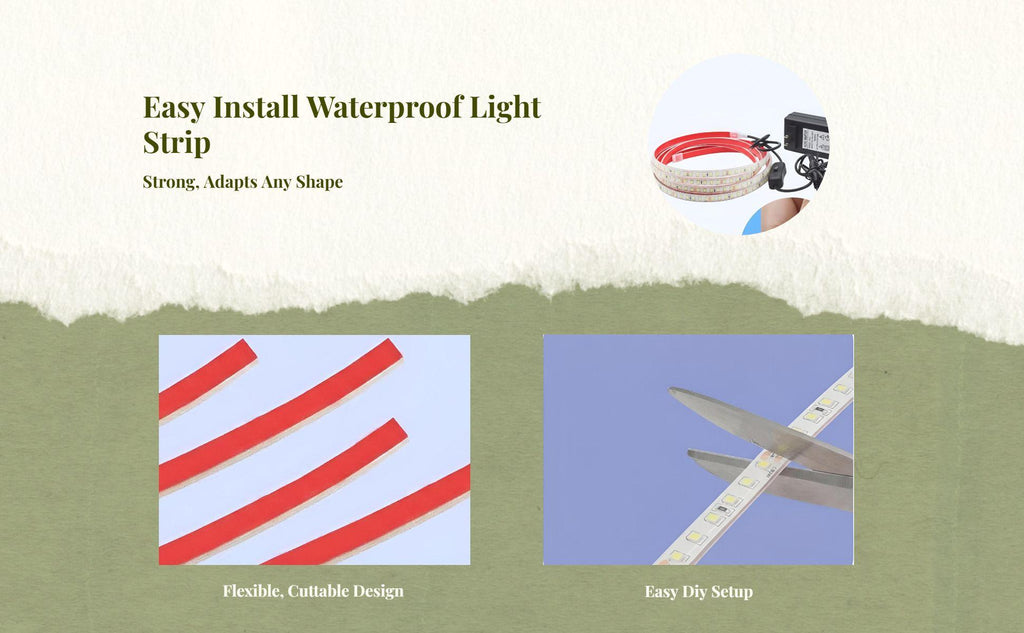 Easy Install Waterproof Light Strip

Strong, Adapts Any Shape

Flexible, Cuttable Design

Easy Diy Setup